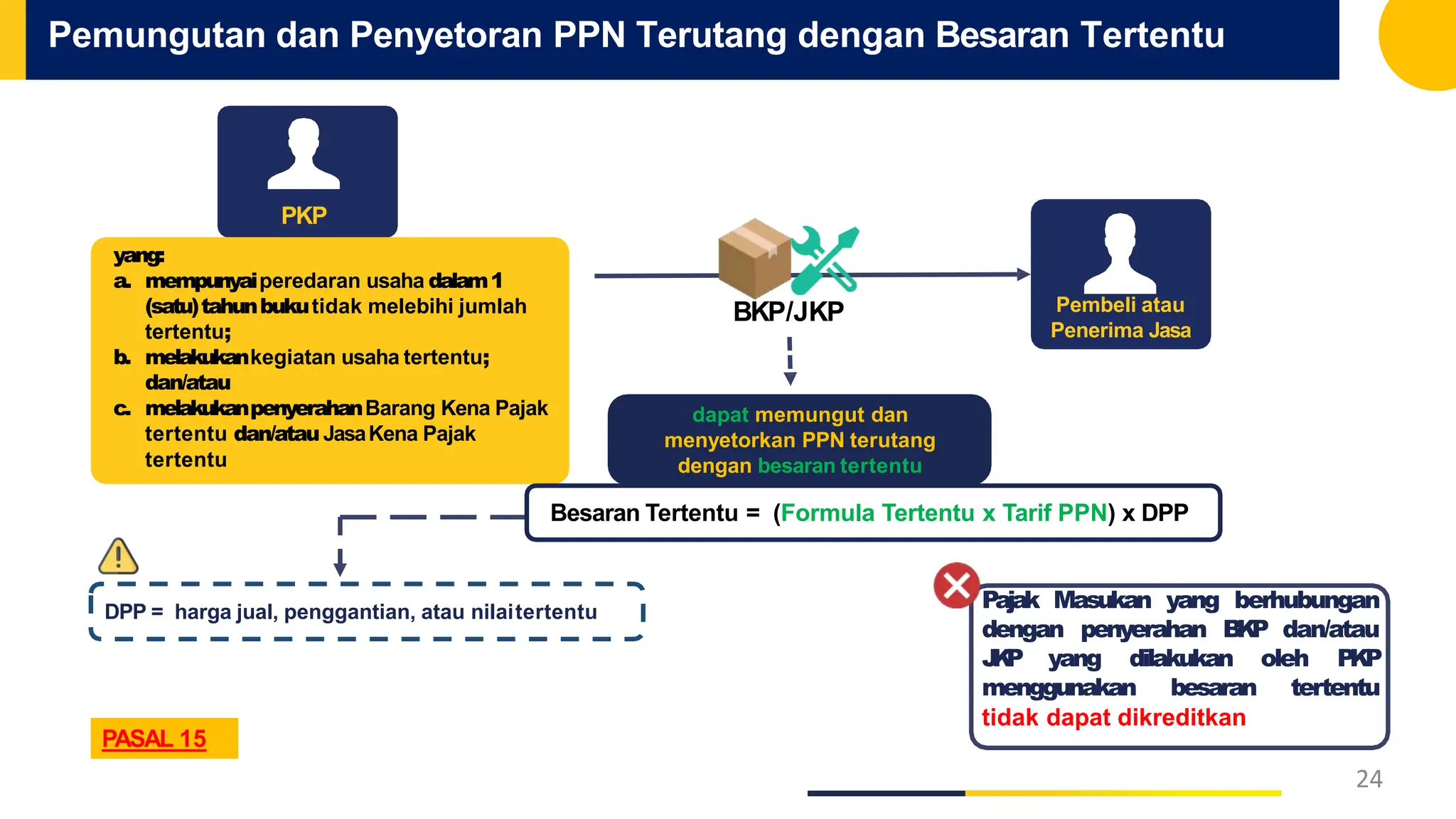 Pemungutan dan Penyetoran PPN Terutang dengan Besaran Tertentu

PKP

yang:
a. mempunyai peredaran usaha dalam 1 (satu) tahun buku tidak melebihi jumlah tertentu;
b. melakukan kegiatan usaha tertentu; dan/atau
c. melakukan penyerahan Barang Kena Pajak tertentu dan/atau Jasa Kena Pajak tertentu

BKP/JKP

Pembeli atau Penerima Jasa

dapat memungut dan menyetorkan PPN terutang dengan besaran tertentu

Besaran Tertentu = (Formula Tertentu x Tarif PPN) x DPP

DPP = harga jual, penggantian, atau nilai tertentu

Pajak Masukan yang berhubungan dengan penyerahan BKP dan/atau JKP yang dilakukan oleh PKP menggunakan besaran tertentu tidak dapat dikreditkan

PASAL 15

24